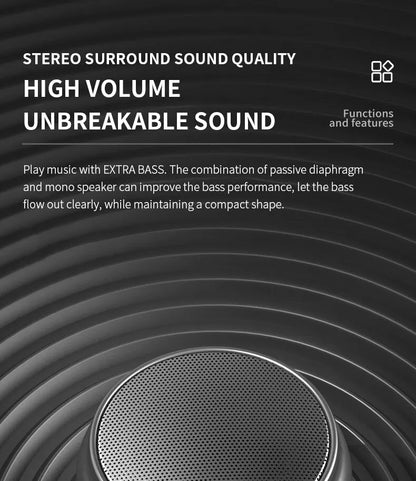 STEREO SURROUND SOUND QUALITY

HIGH VOLUME
UNBREAKABLE SOUND

Functions
and features

Play music with EXTRA BASS. The combination of passive diaphragm and mono speaker can improve the bass performance, let the bass flow out clearly, while maintaining a compact shape.